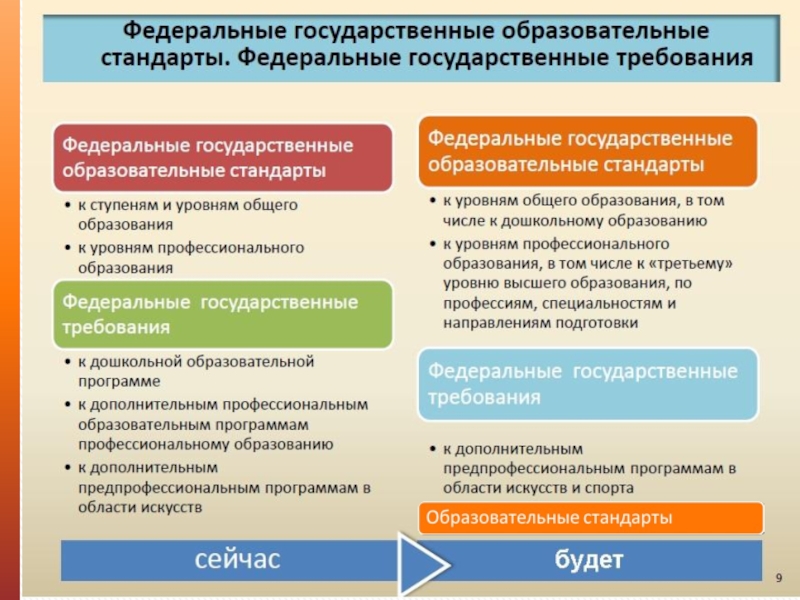 Федеральные государственные образовательные стандарты. Федеральные государственные требования

Федеральные государственные образовательные стандарты

• к ступеням и уровням общего образования
• к уровням профессионального образования

Федеральные государственные требования

• к дошкольной образовательной программе
• к дополнительным профессиональным образовательным программам профессиональному образованию
• к дополнительным предпрофессиональным программам в области искусств

Федеральные государственные образовательные стандарты

• к уровням общего образования, в том числе к дошкольному образованию
• к уровням профессионального образования, в том числе к «третьему» уровню высшего образования, по профессиям, специальностям и направлениям подготовки

Федеральные государственные требования

• к дополнительным предпрофессиональным программам в области искусств и спорта

Образовательные стандарты

сейчас

будет

9